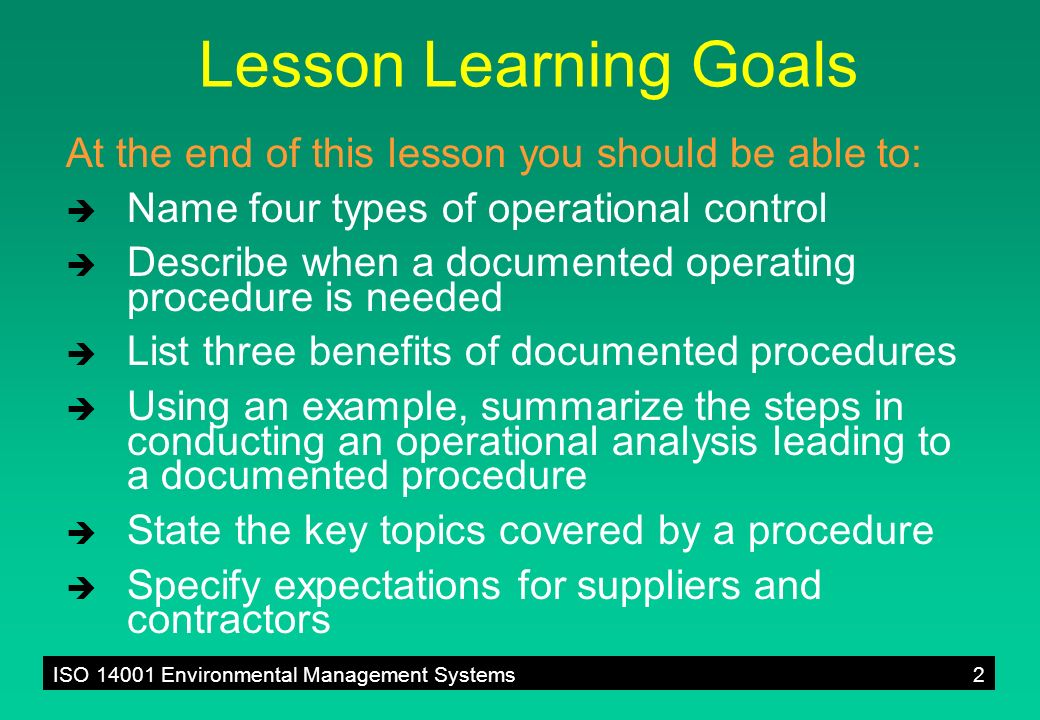 Lesson Learning Goals

At the end of this lesson you should be able to:

➔ Name four types of operational control

➔ Describe when a documented operating procedure is needed

➔ List three benefits of documented procedures

➔ Using an example, summarize the steps in conducting an operational analysis leading to a documented procedure

➔ State the key topics covered by a procedure

➔ Specify expectations for suppliers and contractors

ISO 14001 Environmental Management Systems 2